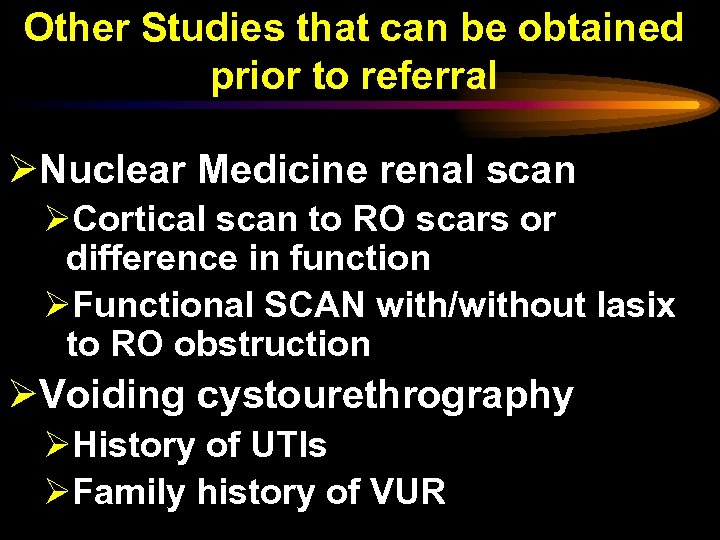 Other Studies that can be obtained prior to referral

➢Nuclear Medicine renal scan
➢Cortical scan to RO scars or difference in function
➢Functional SCAN with/without lasix to RO obstruction
➢Voiding cystourethrography
➢History of UTIs
➢Family history of VUR